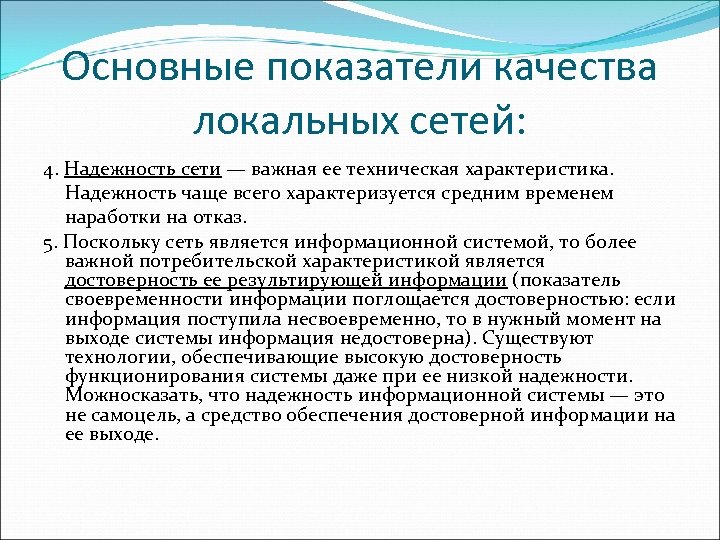 Основные показатели качества локальных сетей:

4. Надежность сети — важная ее техническая характеристика. Надежность чаще всего характеризуется средним временем наработки на отказ.

5. Поскольку сеть является информационной системой, то более важной потребительской характеристикой является достоверность ее результирующей информации (показатель своевременности информации поглощается достоверностью: если информация поступила несвоевременно, то в нужный момент на выходе системы информация недостоверна). Существуют технологии, обеспечивающие высокую достоверность функционирования системы даже при ее низкой надежности. Можносказать, что надежность информационной системы — это не самоцель, а средство обеспечения достоверной информации на ее выходе.